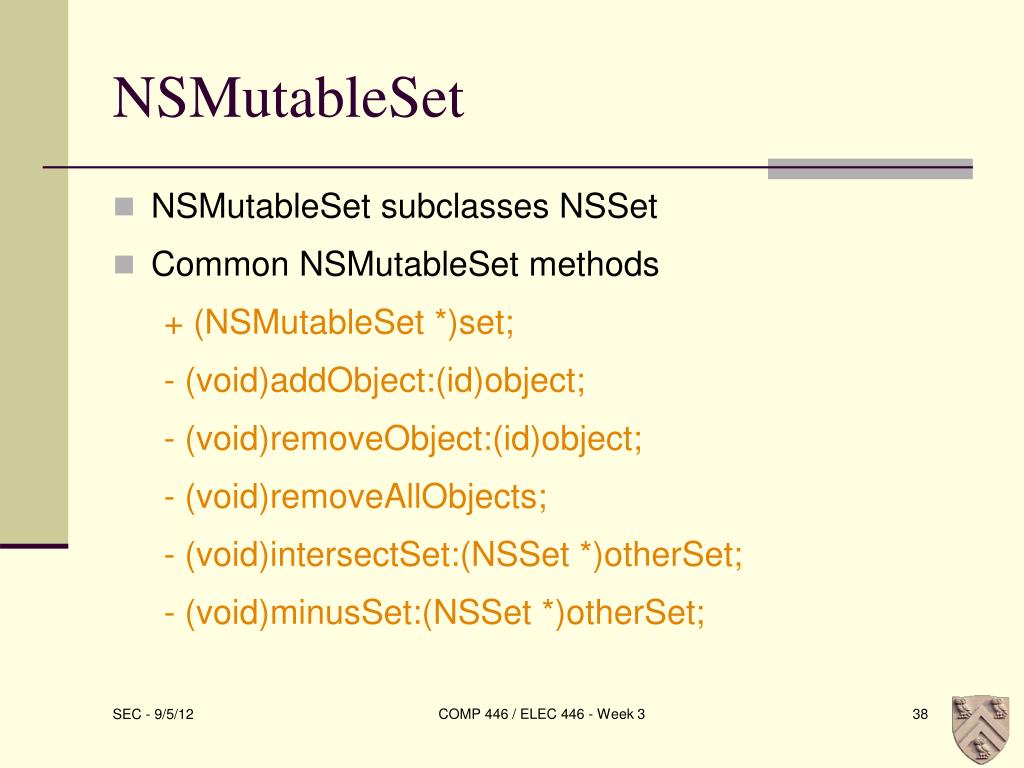 NSMutableSet

NSMutableSet subclasses NSSet

Common NSMutableSet methods

+ (NSMutableSet *)set;

- (void)addObject:(id)object;

- (void)removeObject:(id)object;

- (void)removeAllObjects;

- (void)intersectSet:(NSSet *)otherSet;

- (void)minusSet:(NSSet *)otherSet;

SEC - 9/5/12

COMP 446 / ELEC 446 - Week 3

38